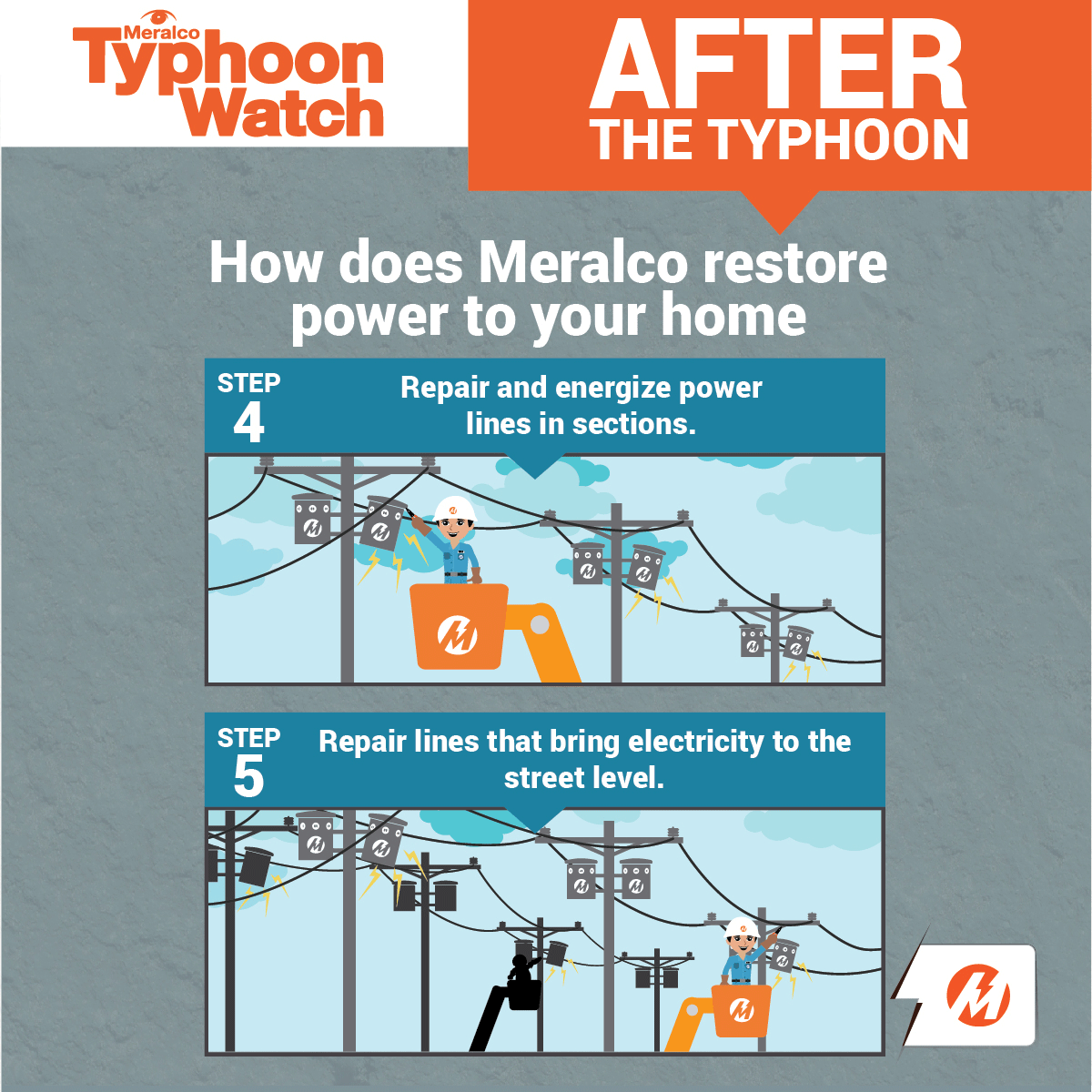 Meralco Typhoon Watch

AFTER THE TYPHOON

How does Meralco restore power to your home

STEP 4
Repair and energize power lines in sections.

STEP 5
Repair lines that bring electricity to the street level.